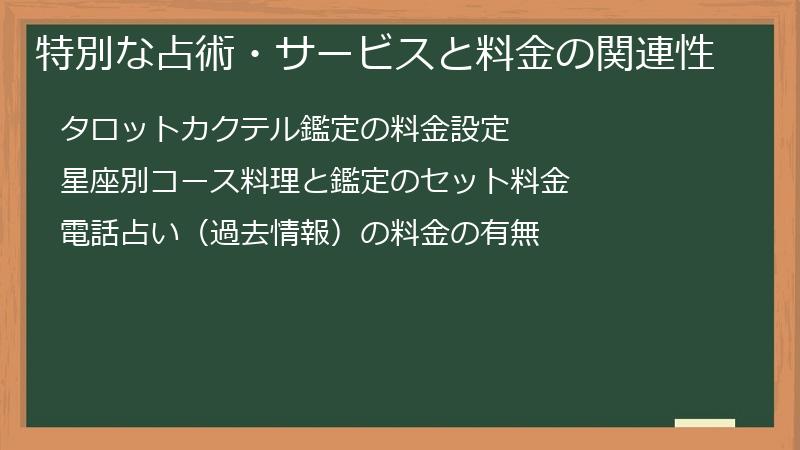 特別な占術・サービスと料金の関連性

タロットカクテル鑑定の料金設定

星座別コース料理と鑑定のセット料金

電話占い（過去情報）の料金の有無